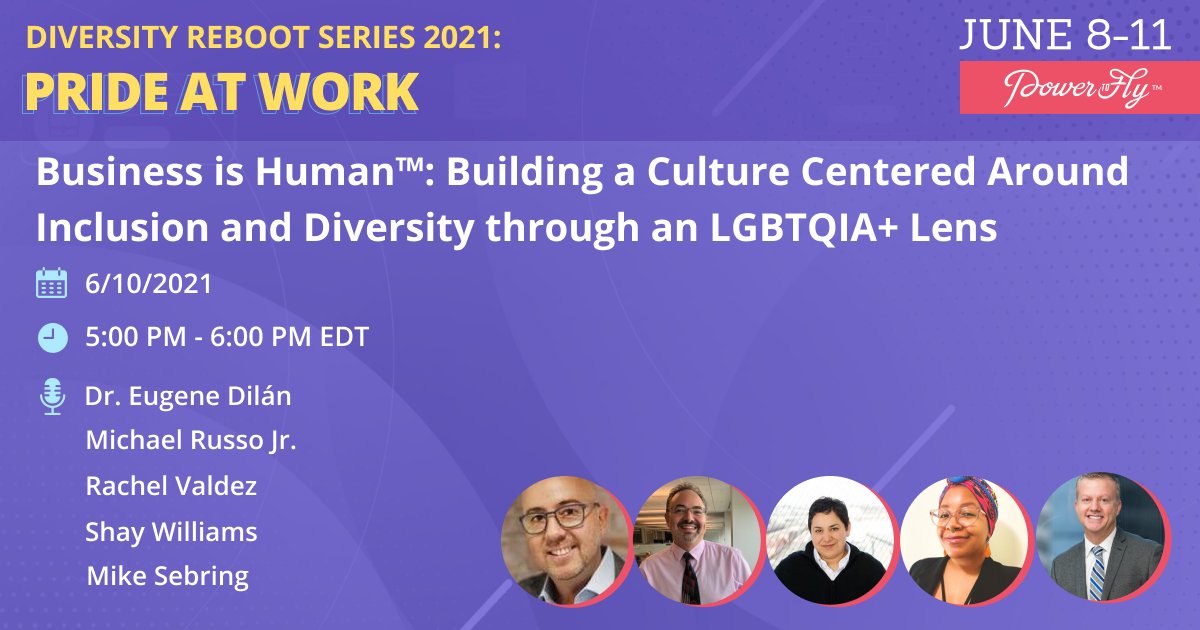 DIVERSITY REBOOT SERIES 2021:
PRIDE AT WORK

JUNE 8-11
PowerToFly™

Business is Human™: Building a Culture Centered Around Inclusion and Diversity through an LGBTQIA+ Lens

6/10/2021

5:00 PM - 6:00 PM EDT

Dr. Eugene Dilán
Michael Russo Jr.
Rachel Valdez
Shay Williams
Mike Sebring